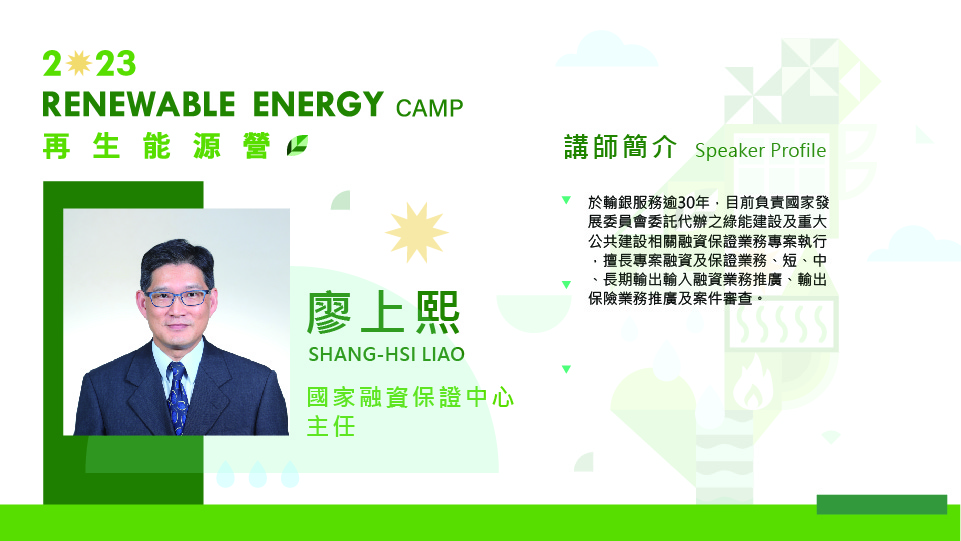 2023
RENEWABLE ENERGY CAMP
再生能源營

廖上熙
SHANG-HSI LIAO
國家融資保證中心
主任

講師簡介 Speaker Profile

於輸銀服務逾30年，目前負責國家發展委員會委託代辦之綠能建設及重大公共建設相關融資保證業務專案執行，擅長專案融資及保證業務、短、中、長期輸出輸入融資業務推廣、輸出保險業務推廣及案件審查。